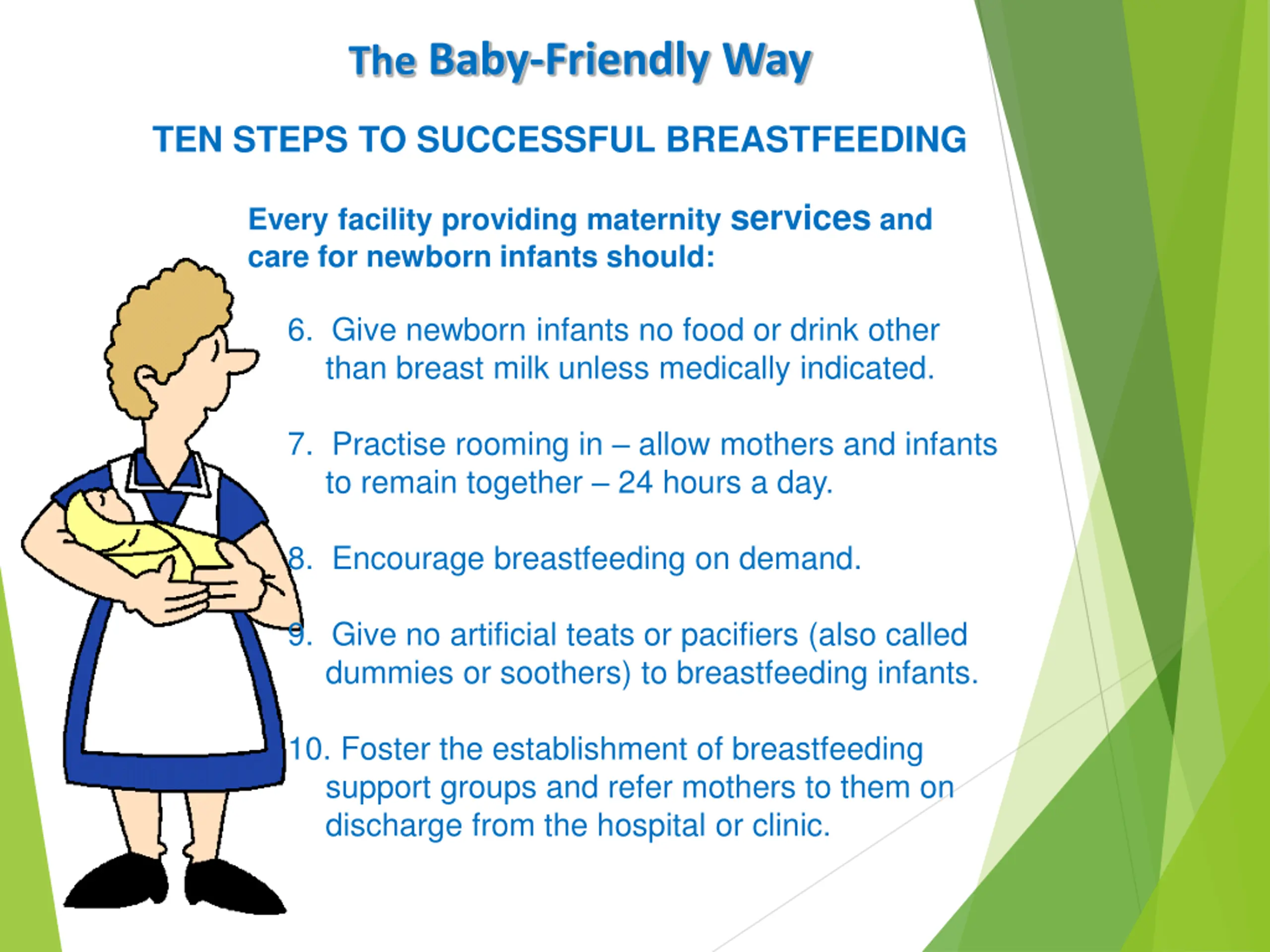 The Baby-Friendly Way

TEN STEPS TO SUCCESSFUL BREASTFEEDING

Every facility providing maternity services and care for newborn infants should:

6. Give newborn infants no food or drink other than breast milk unless medically indicated.

7. Practise rooming in – allow mothers and infants to remain together – 24 hours a day.

8. Encourage breastfeeding on demand.

9. Give no artificial teats or pacifiers (also called dummies or soothers) to breastfeeding infants.

10. Foster the establishment of breastfeeding support groups and refer mothers to them on discharge from the hospital or clinic.